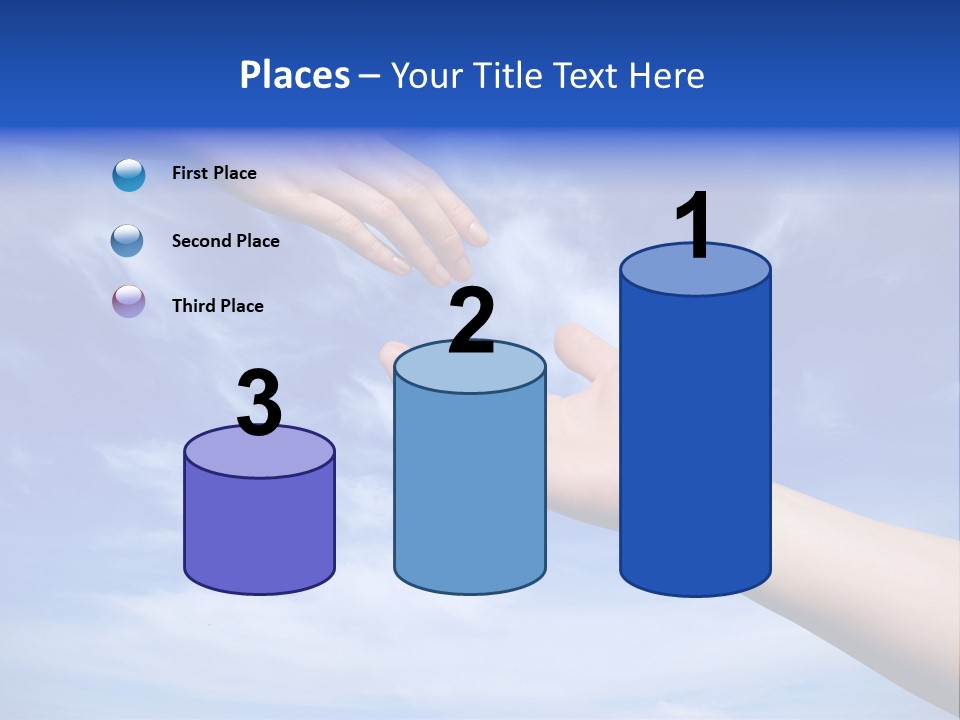 Places – Your Title Text Here

First Place

Second Place

Third Place

3

2

1